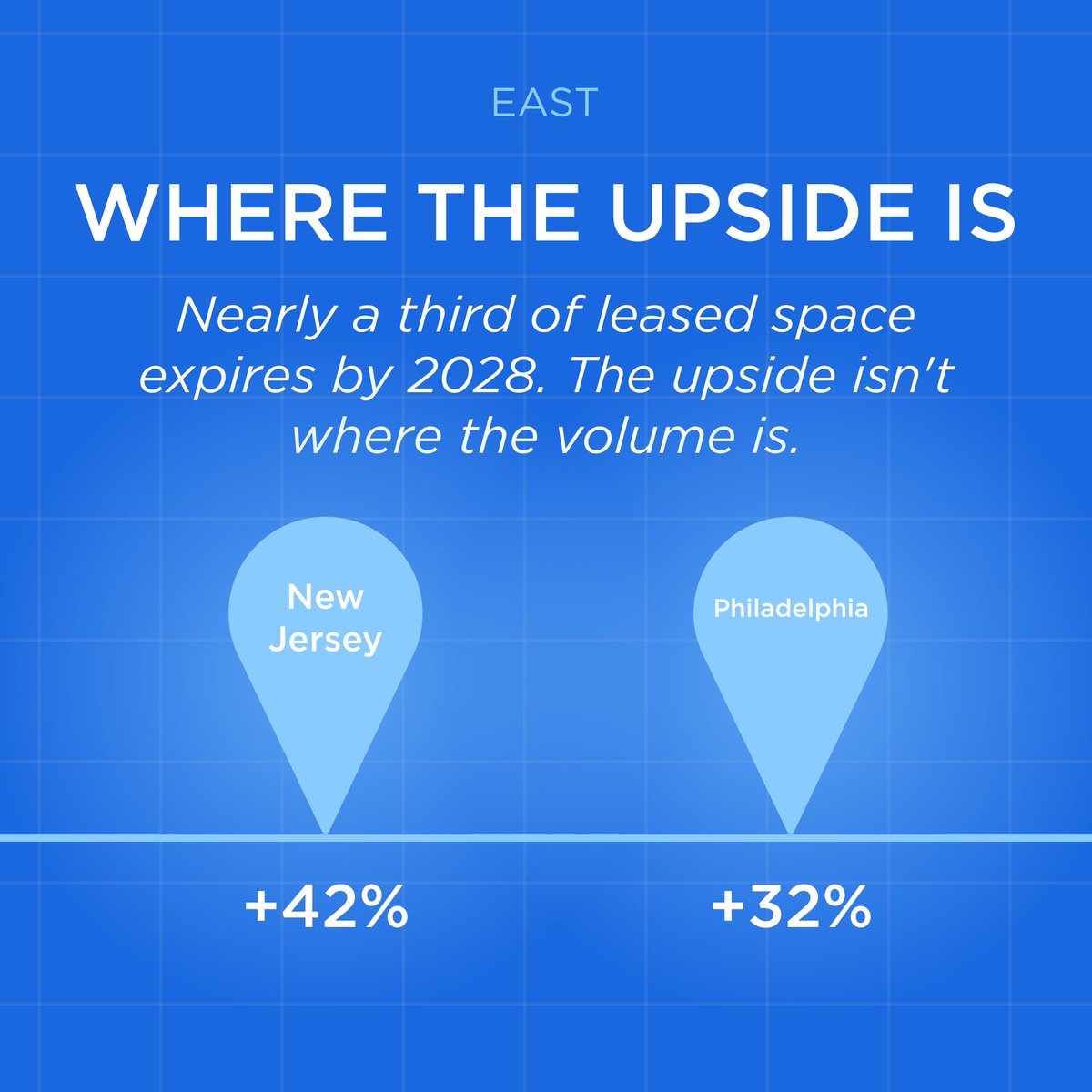 EAST

WHERE THE UPSIDE IS

Nearly a third of leased space expires by 2028. The upside isn't where the volume is.

New Jersey

Philadelphia

+42%

+32%